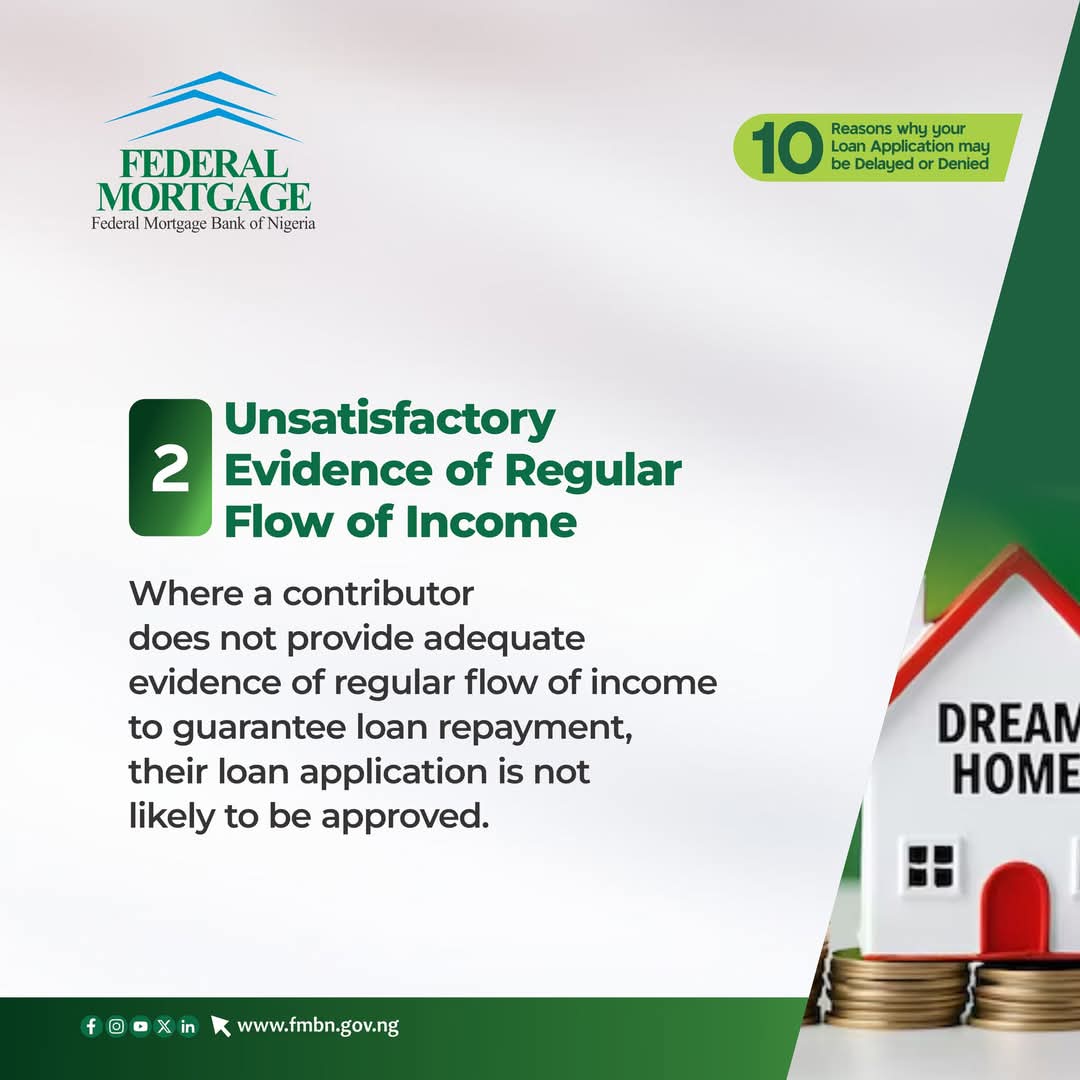 FEDERAL MORTGAGE
Federal Mortgage Bank of Nigeria

10 Reasons why your Loan Application may be Delayed or Denied

2 Unsatisfactory Evidence of Regular Flow of Income

Where a contributor does not provide adequate evidence of regular flow of income to guarantee loan repayment, their loan application is not likely to be approved.

DREAM HOME

www.fmbn.gov.ng